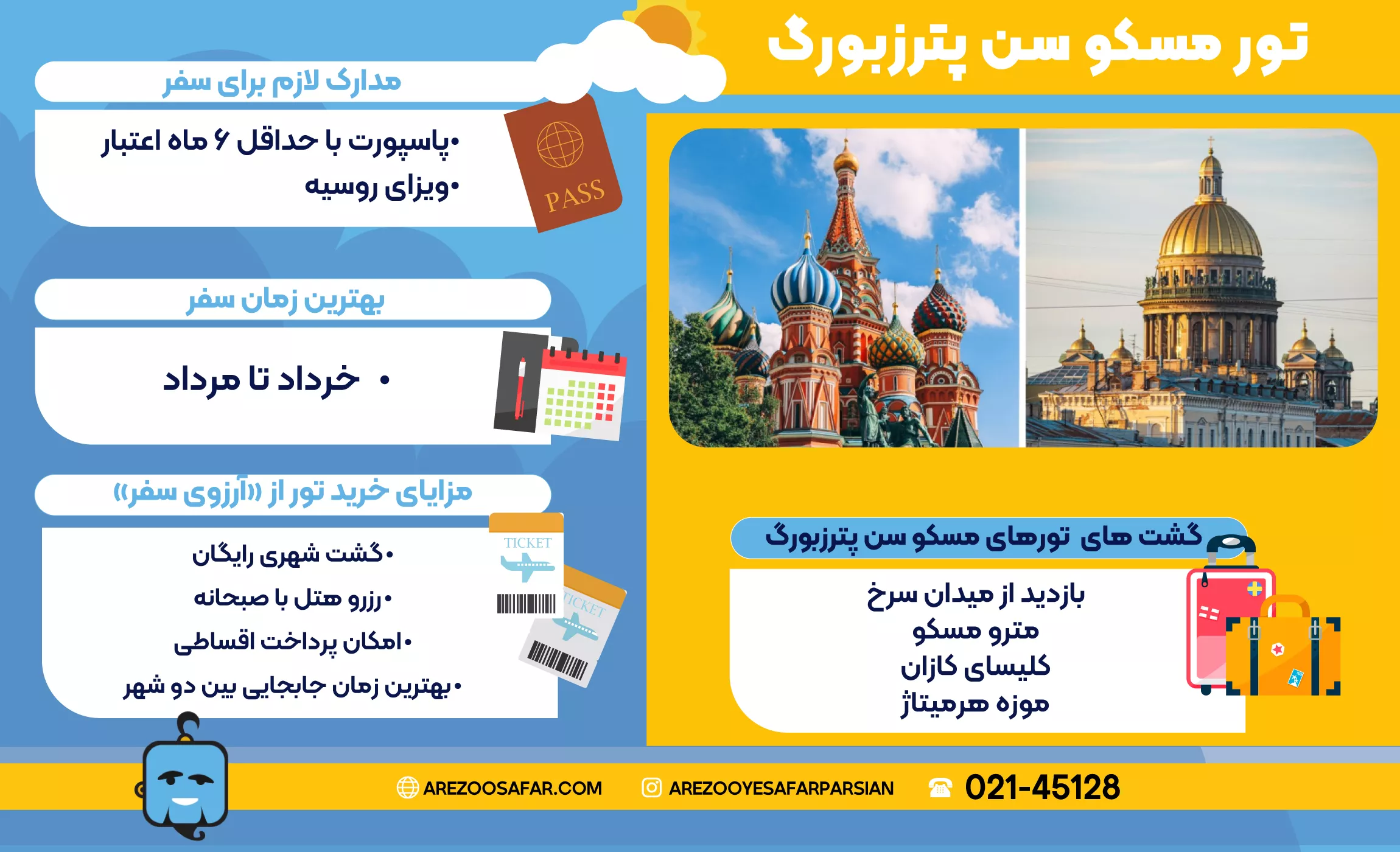 تور مسکو سن پترزبورگ

مدارک لازم برای سفر

•پاسپورت با حداقل ۶ ماه اعتبار
•ویزای روسیه

PASS

بهترین زمان سفر

• خرداد تا مرداد

مزایای خرید تور از «آرزوی سفر»

•گشت شهری رایگان
•رزرو هتل با صبحانه
•امکان پرداخت اقساطی
•بهترین زمان جابجایی بین دو شهر

TICKET
TICKET

گشت های تورهای مسکو سن پترزبورگ

بازدید از میدان سرخ
مترو مسکو
کلیسای کازان
موزه هرمیتاژ

AREZOOSAFAR.COM AREZOOYESAFARPARSIAN 021-45128